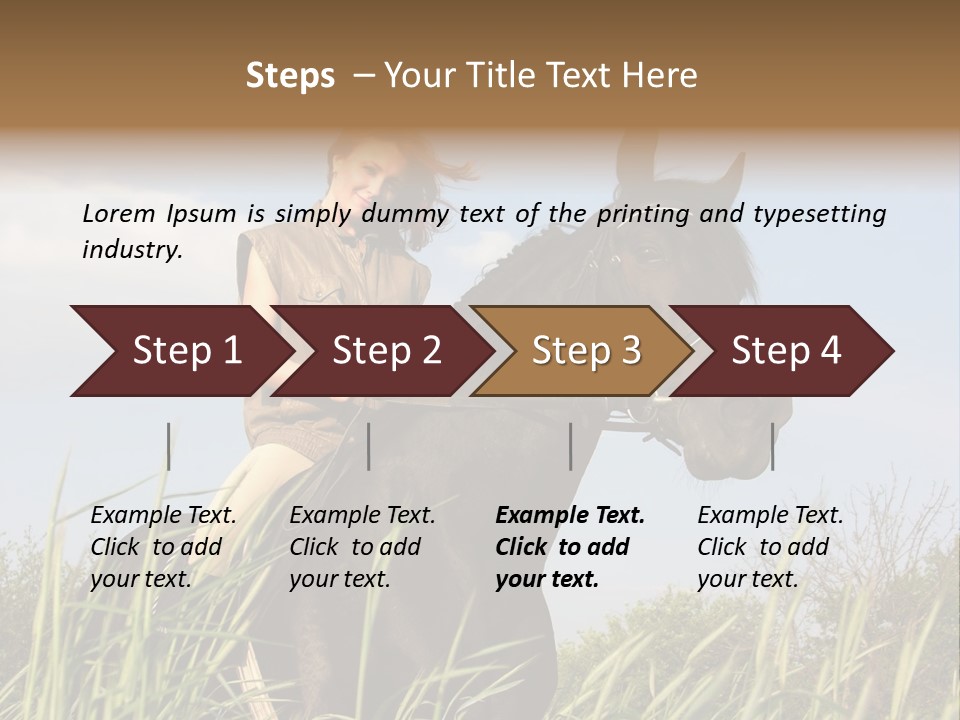 Steps – Your Title Text Here

Lorem Ipsum is simply dummy text of the printing and typesetting industry.

Step 1

Step 2

Step 3

Step 4

Example Text. Click to add your text.

Example Text. Click to add your text.

Example Text. Click to add your text.

Example Text. Click to add your text.